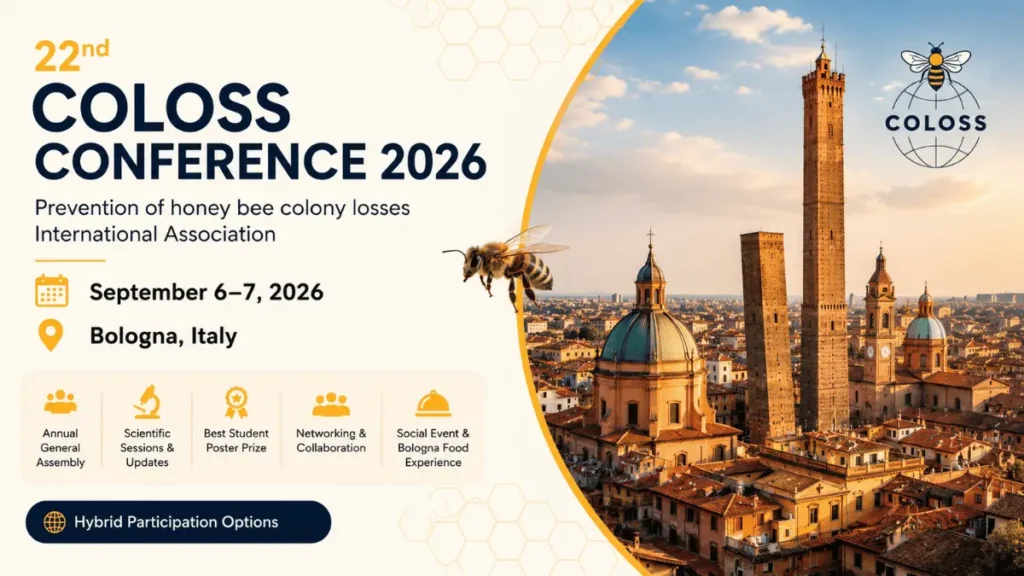 22nd
COLOSS
CONFERENCE 2026

Prevention of honey bee colony losses International Association

September 6–7, 2026

Bologna, Italy

Annual General Assembly

Scientific Sessions & Updates

Best Student Poster Prize

Networking & Collaboration

Social Event & Bologna Food Experience

Hybrid Participation Options

COLOSS